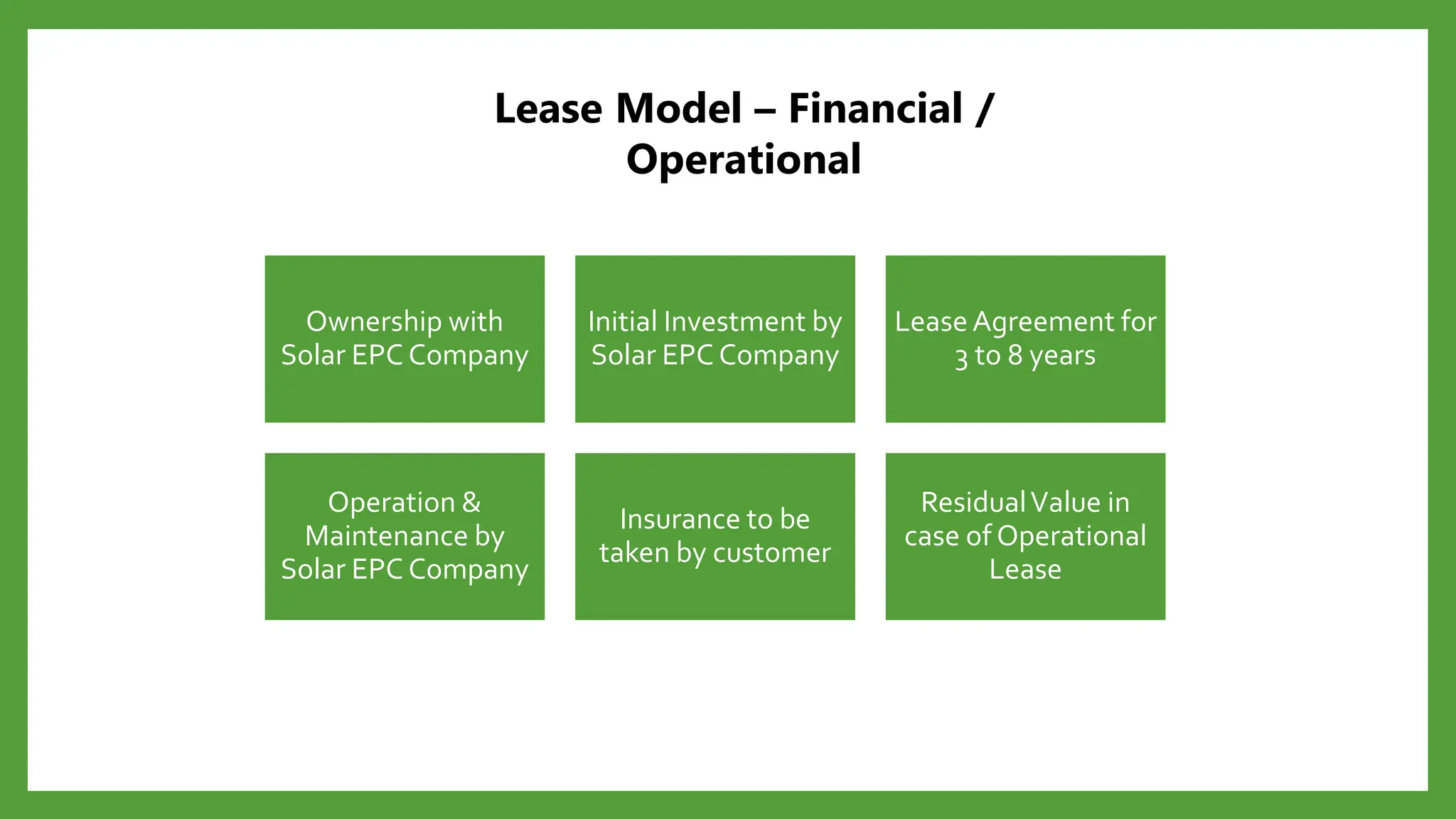 Lease Model – Financial / Operational

Ownership with Solar EPC Company

Initial Investment by Solar EPC Company

Lease Agreement for 3 to 8 years

Operation & Maintenance by Solar EPC Company

Insurance to be taken by customer

Residual Value in case of Operational Lease